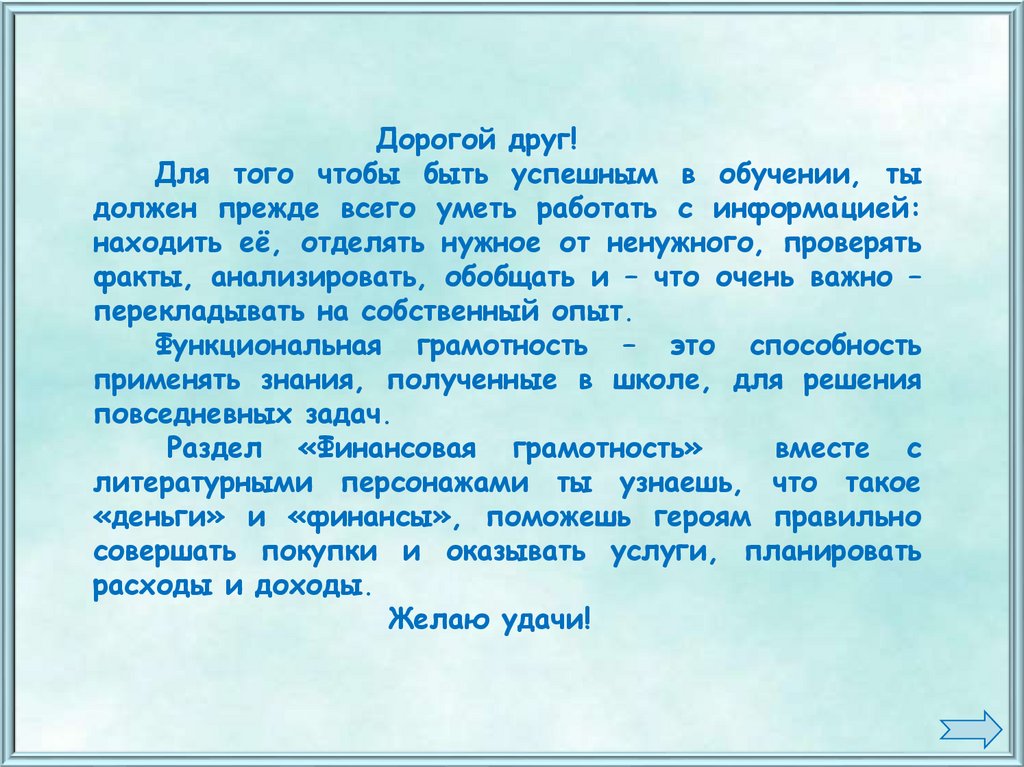 Дорогой друг!

Для того чтобы быть успешным в обучении, ты должен прежде всего уметь работать с информацией: находить её, отделять нужное от ненужного, проверять факты, анализировать, обобщать и – что очень важно – перекладывать на собственный опыт.

Функциональная грамотность – это способность применять знания, полученные в школе, для решения повседневных задач.

Раздел «Финансовая грамотность» вместе с литературными персонажами ты узнаешь, что такое «деньги» и «финансы», поможешь героям правильно совершать покупки и оказывать услуги, планировать расходы и доходы.

Желаю удачи!